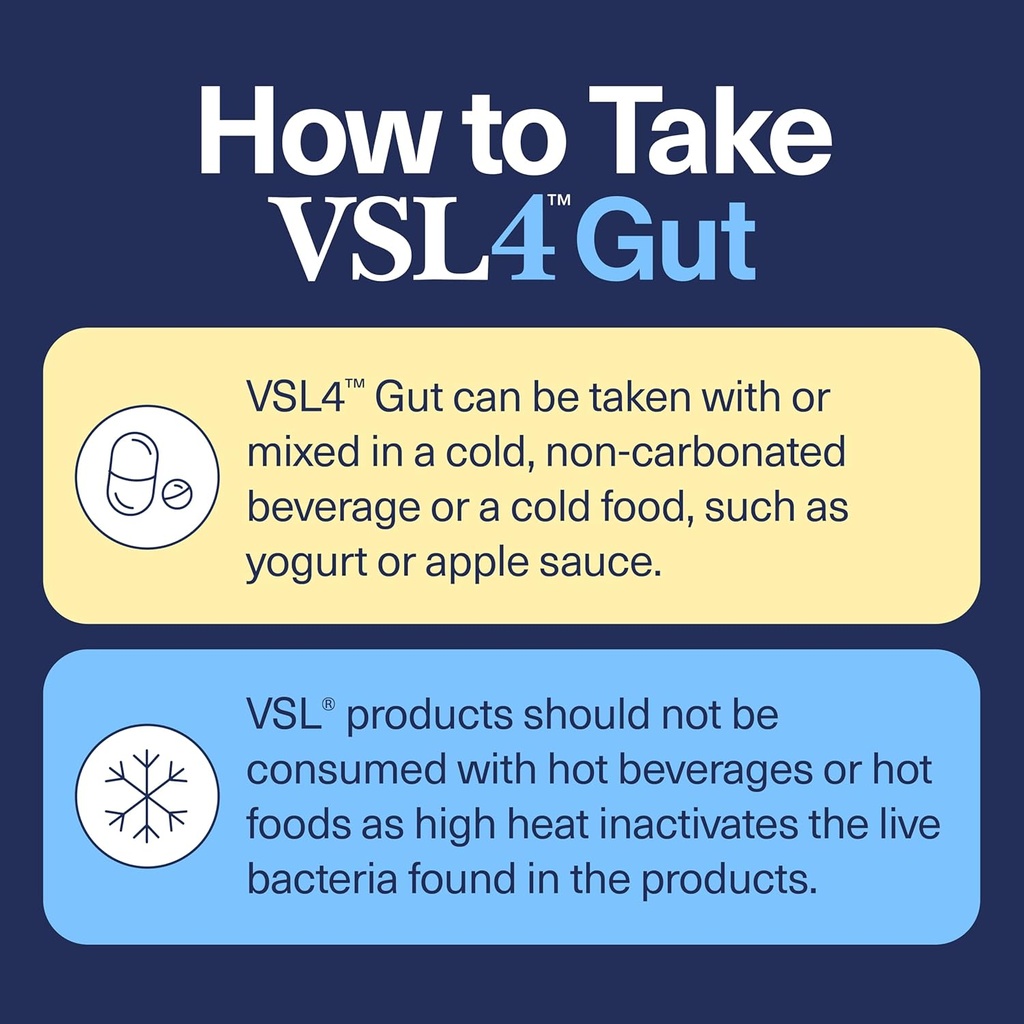 How to Take
VSL4™ Gut

VSL4™ Gut can be taken with or mixed in a cold, non-carbonated beverage or a cold food, such as yogurt or apple sauce.

VSL® products should not be consumed with hot beverages or hot foods as high heat inactivates the live bacteria found in the products.